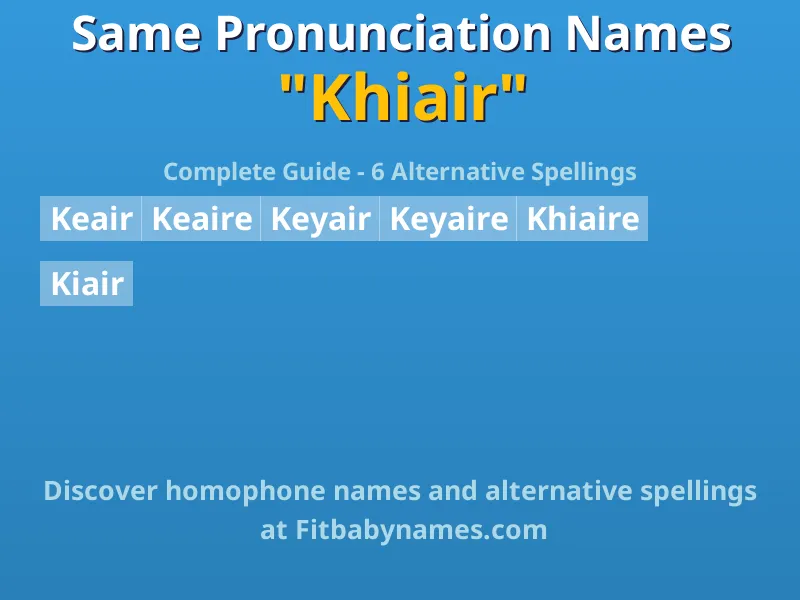 Same Pronunciation Names
"Khiair"

Complete Guide - 6 Alternative Spellings

Keair Keaire Keyair Keyaire Khiaire

Kiair

Discover homophone names and alternative spellings at Fitbabynames.com